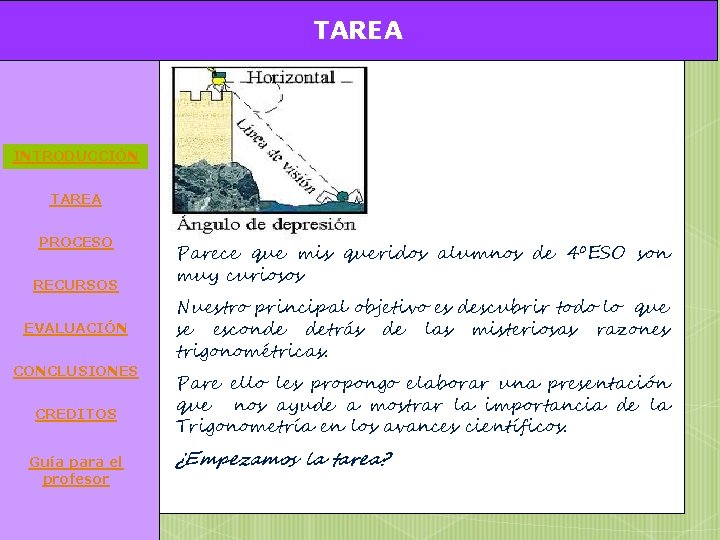 TAREA

INTRODUCCIÓN

TAREA

PROCESO

RECURSOS

EVALUACIÓN

CONCLUSIONES

CREDITOS

Guía para el profesor

Horizontal

Línea de visión

Ángulo de depresión

Parece que mis queridos alumnos de 4ºESO son muy curiosos

Nuestro principal objetivo es descubrir todo lo que se esconde detrás de las misteriosas razones trigonométricas.

Pare ello les propongo elaborar una presentación que nos ayude a mostrar la importancia de la Trigonometría en los avances científicos.

¿Empezamos la tarea?